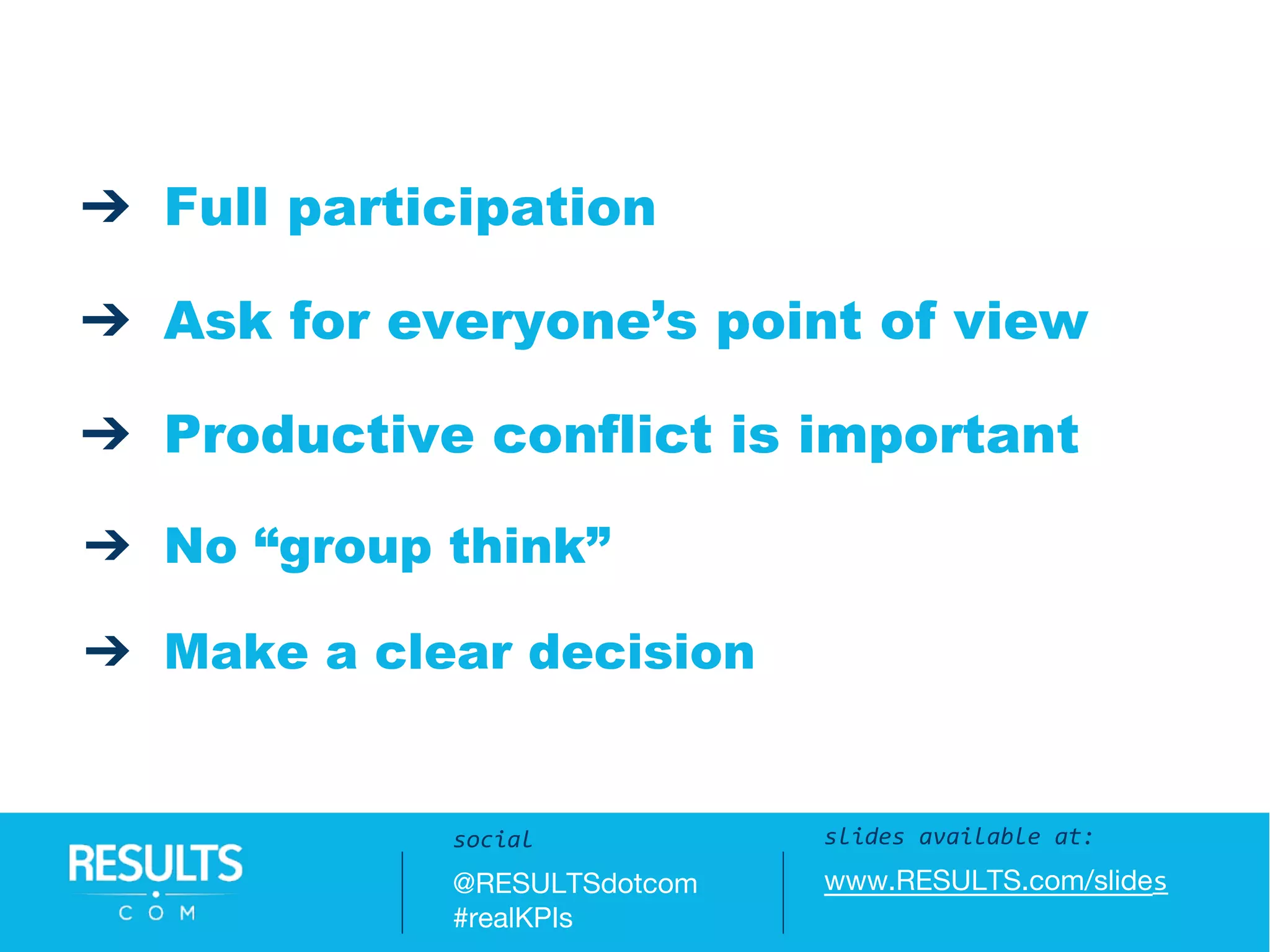 → Full participation

→ Ask for everyone’s point of view

→ Productive conflict is important

→ No “group think”

→ Make a clear decision

RESULTS
COM

social

@RESULTSdotcom
#realKPIs

slides available at:

www.RESULTS.com/slides